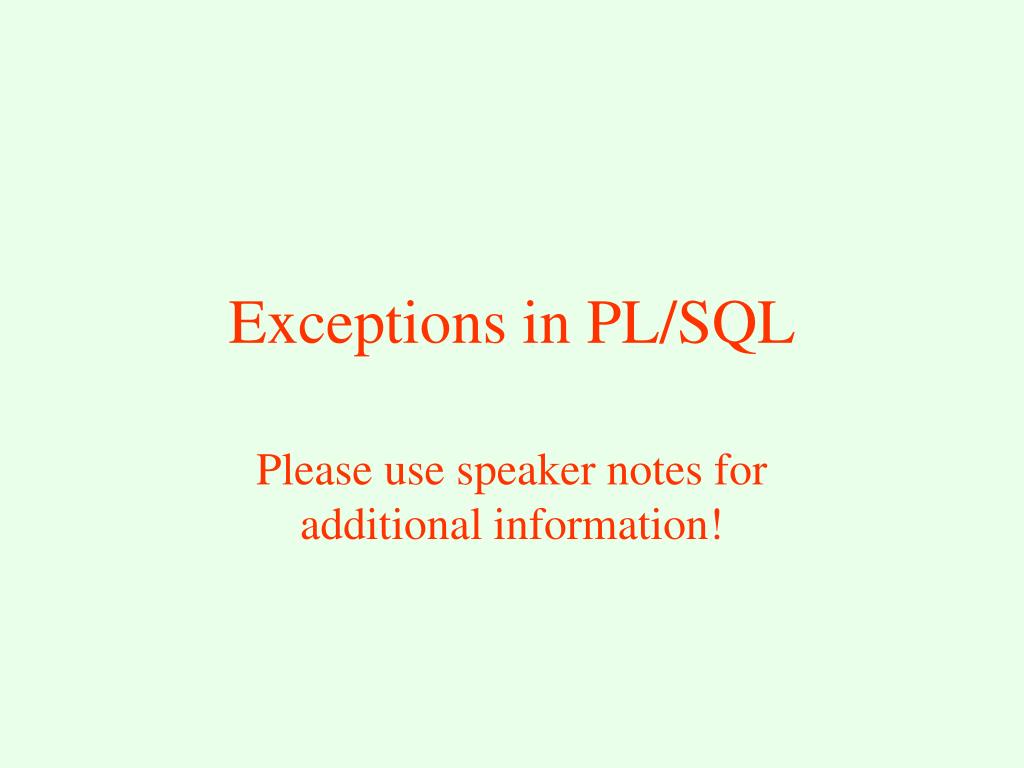 Exceptions in PL/SQL

Please use speaker notes for additional information!